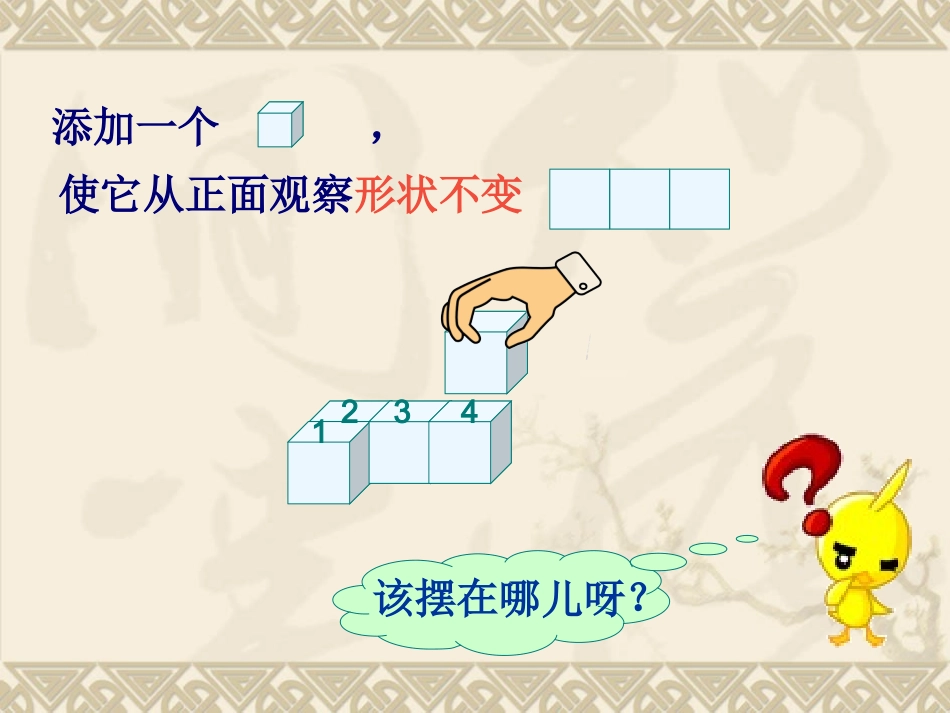 添加一个 ，

使它从正面观察形状不变

1 2 3 4

该摆在哪儿呀？